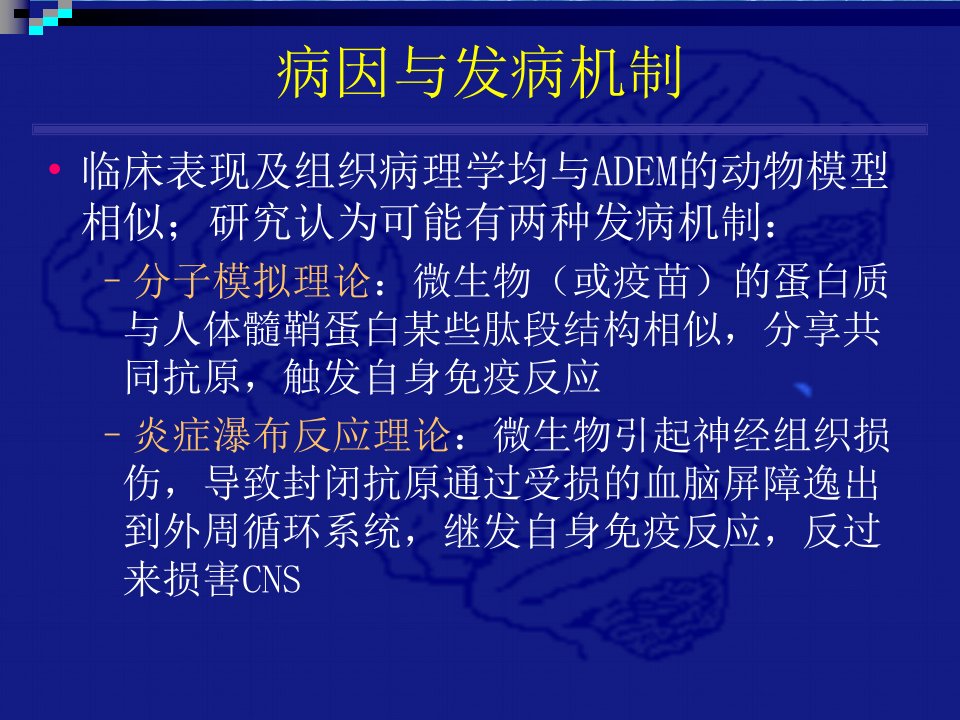 病因与发病机制

• 临床表现及组织病理学均与ADEM的动物模型相似；研究认为可能有两种发病机制：
 – 分子模拟理论：微生物（或疫苗）的蛋白质与人体髓鞘蛋白某些肽段结构相似，分享共同抗原，触发自身免疫反应
 – 炎症瀑布反应理论：微生物引起神经组织损伤，导致封闭抗原通过受损的血脑屏障逸出到外周循环系统，继发自身免疫反应，反过来损害CNS